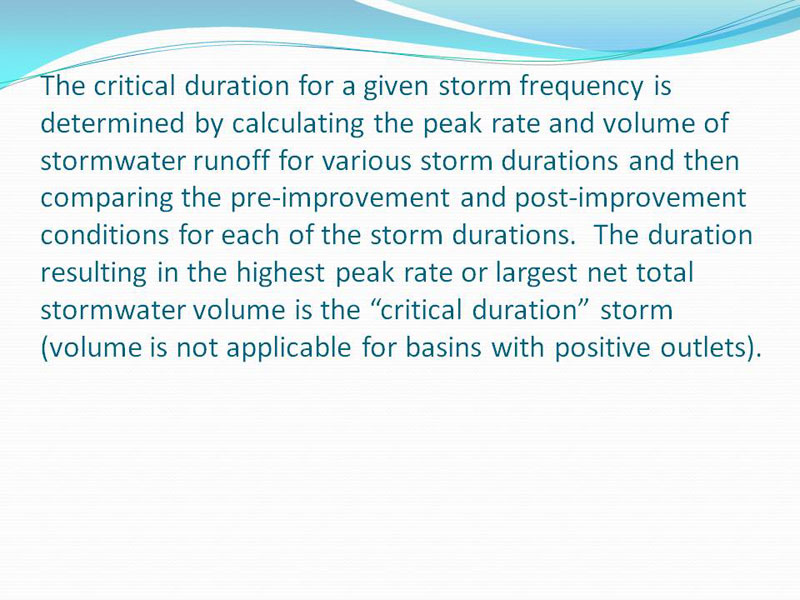 The critical duration for a given storm frequency is determined by calculating the peak rate and volume of stormwater runoff for various storm durations and then comparing the pre-improvement and post-improvement conditions for each of the storm durations.  The duration resulting in the highest peak rate or largest net total stormwater volume is the “critical duration” storm (volume is not applicable for basins with positive outlets).